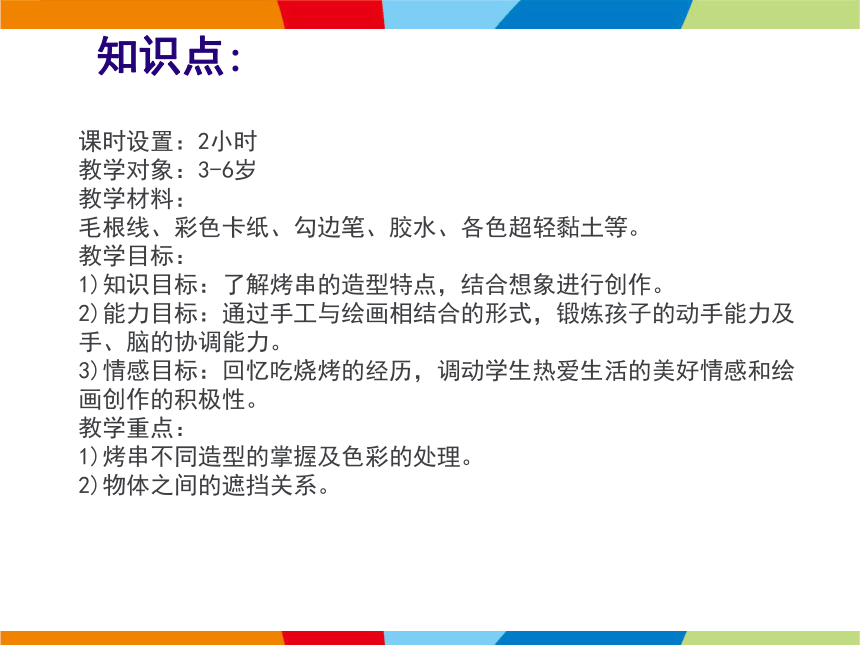 知识点：

课时设置：2小时
教学对象：3-6岁
教学材料：
毛根线、彩色卡纸、勾边笔、胶水、各色超轻黏土等。
教学目标：
1)知识目标：了解烤串的造型特点，结合想象进行创作。
2)能力目标：通过手工与绘画相结合的形式，锻炼孩子的动手能力及手、脑的协调能力。
3)情感目标：回忆吃烧烤的经历，调动学生热爱生活的美好情感和绘画创作的积极性。
教学重点：
1)烤串不同造型的掌握及色彩的处理。
2)物体之间的遮挡关系。